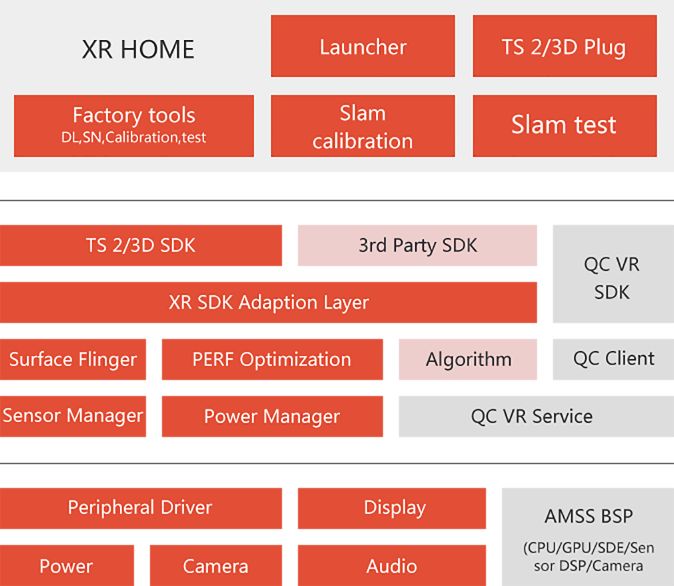 XR HOME

Launcher

TS 2/3D Plug

Factory tools
DL,SN,Calibration,test

Slam calibration

Slam test

TS 2/3D SDK

3rd Party SDK

QC VR SDK

XR SDK Adaption Layer

Surface Flinger

PERF Optimization

Algorithm

QC Client

Sensor Manager

Power Manager

QC VR Service

Peripheral Driver

Display

AMSS BSP
(CPU/GPU/SDE/Sensor DSP/Camera

Power

Camera

Audio